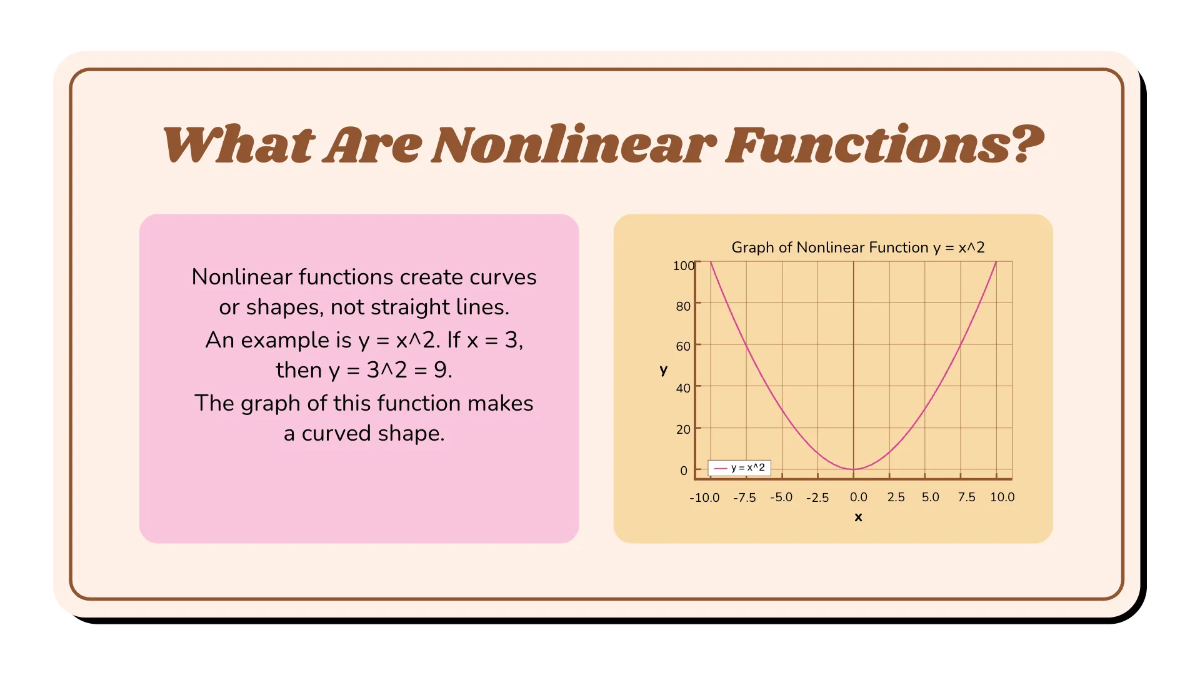 What Are Nonlinear Functions?

Nonlinear functions create curves or shapes, not straight lines.
An example is y = x^2. If x = 3, then y = 3^2 = 9.
The graph of this function makes a curved shape.

Graph of Nonlinear Function y = x^2

100
80
60
40
20
0
y

y = x^2

-10.0 -7.5 -5.0 -2.5 0.0 2.5 5.0 7.5 10.0
x